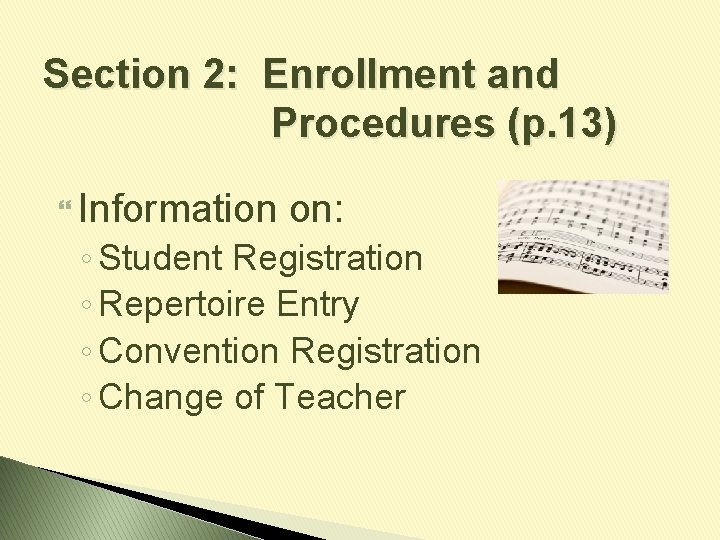 Section 2: Enrollment and Procedures (p.13)

Information on:
◦ Student Registration
◦ Repertoire Entry
◦ Convention Registration
◦ Change of Teacher